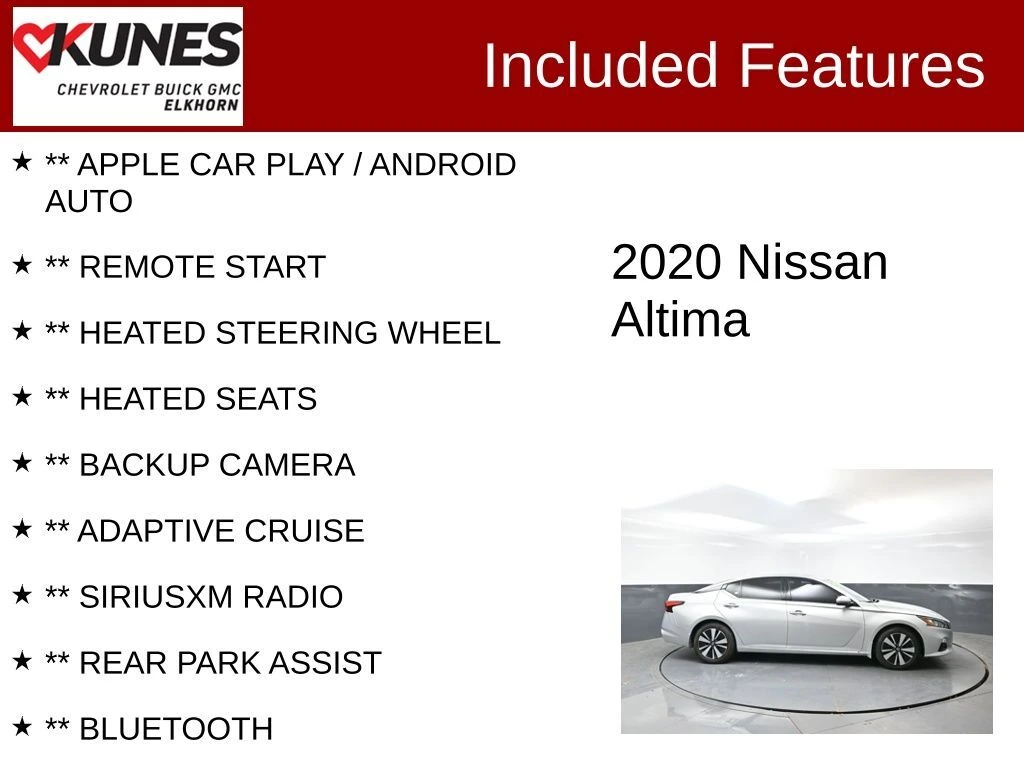 KUNES
CHEVROLET BUICK GMC
ELKHORN

Included Features

★ ** APPLE CAR PLAY / ANDROID AUTO

★ ** REMOTE START

★ ** HEATED STEERING WHEEL

★ ** HEATED SEATS

★ ** BACKUP CAMERA

★ ** ADAPTIVE CRUISE

★ ** SIRIUSXM RADIO

★ ** REAR PARK ASSIST

★ ** BLUETOOTH

2020 Nissan Altima